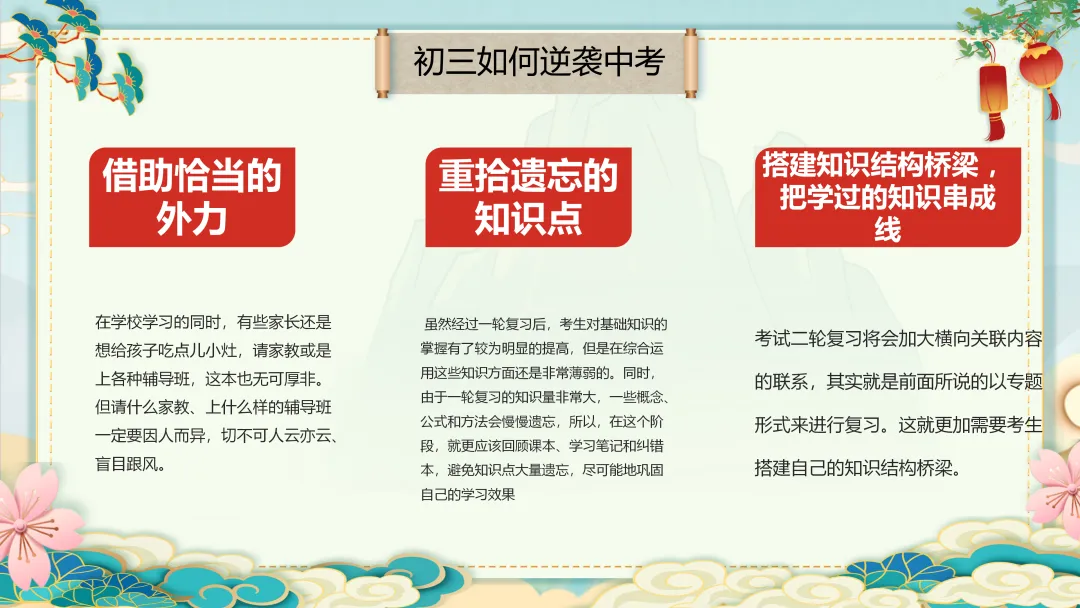 初三如何逆袭中考

借助恰当的外力

在学校学习的同时，有些家长还是想给孩子吃点儿小灶，请家教或是上各种辅导班，这本也无可厚非。但请什么家教、上什么样的辅导班一定要因人而异，切不可人云亦云、盲目跟风。

重拾遗忘的知识点

虽然经过一轮复习后，考生对基础知识的掌握有了较为明显的提高，但是在综合运用这些知识方面还是非常薄弱的。同时，由于一轮复习的知识量非常大，一些概念、公式和方法会慢慢遗忘，所以，在这个阶段，就更应该回顾课本、学习笔记和纠错本，避免知识点大量遗忘，尽可能地巩固自己的学习效果

搭建知识结构桥梁，把学过的知识串成线

考试二轮复习将会加大横向关联内容的联系，其实就是前面所说的以专题形式来进行复习。这就更加需要考生搭建自己的知识结构桥梁。